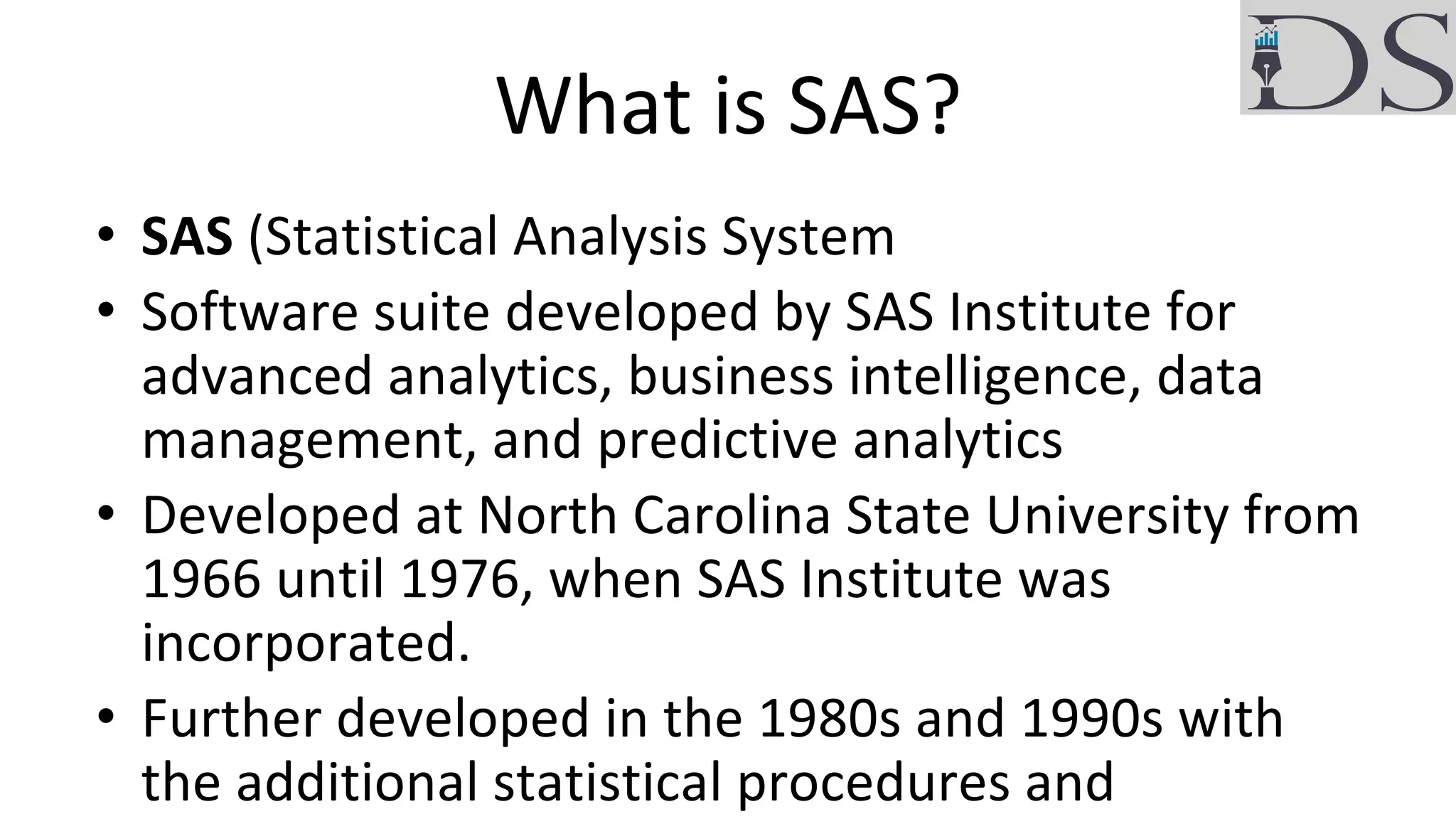 DS

What is SAS?

• SAS (Statistical Analysis System
• Software suite developed by SAS Institute for advanced analytics, business intelligence, data management, and predictive analytics
• Developed at North Carolina State University from 1966 until 1976, when SAS Institute was incorporated.
• Further developed in the 1980s and 1990s with the additional statistical procedures and